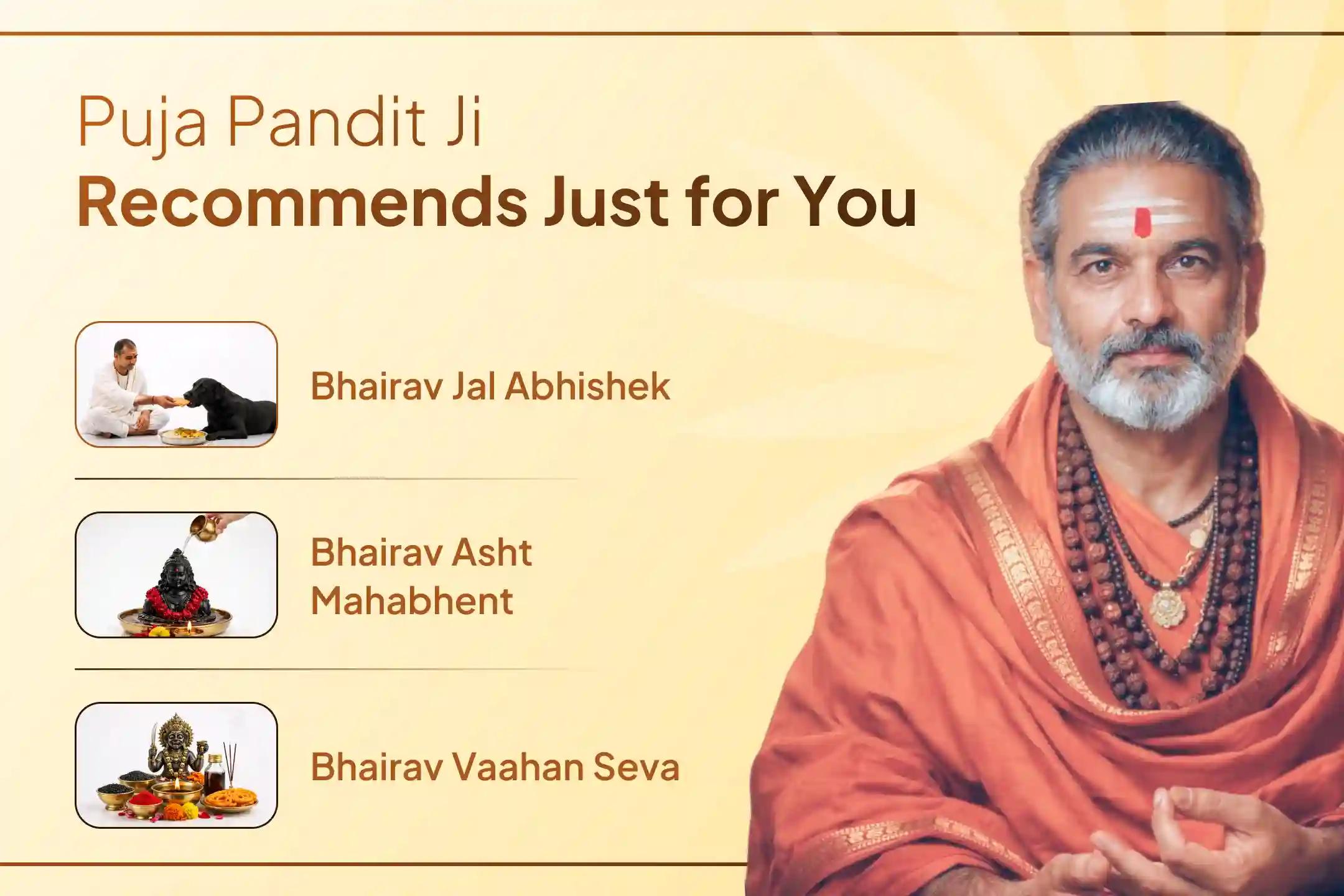 Puja Pandit Ji
Recommends Just for You

Bhairav Jal Abhishek

Bhairav Asht Mahabhent

Bhairav Vaahan Seva